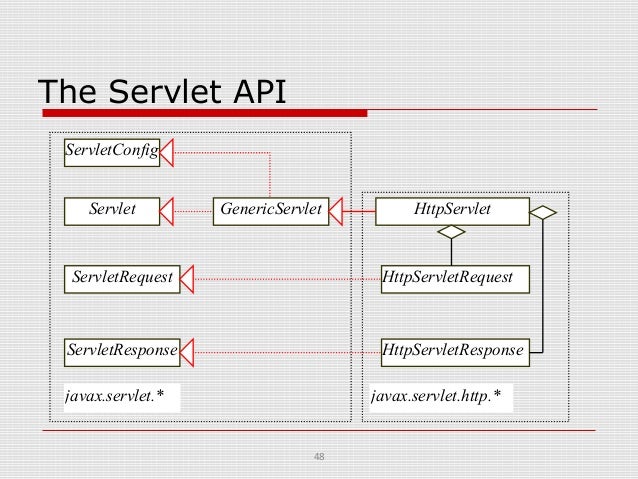 The Servlet API

ServletConfig

Servlet

GenericServlet

HttpServlet

ServletRequest

HttpServletRequest

ServletResponse

HttpServletResponse

javax.servlet.*

javax.servlet.http.*

48